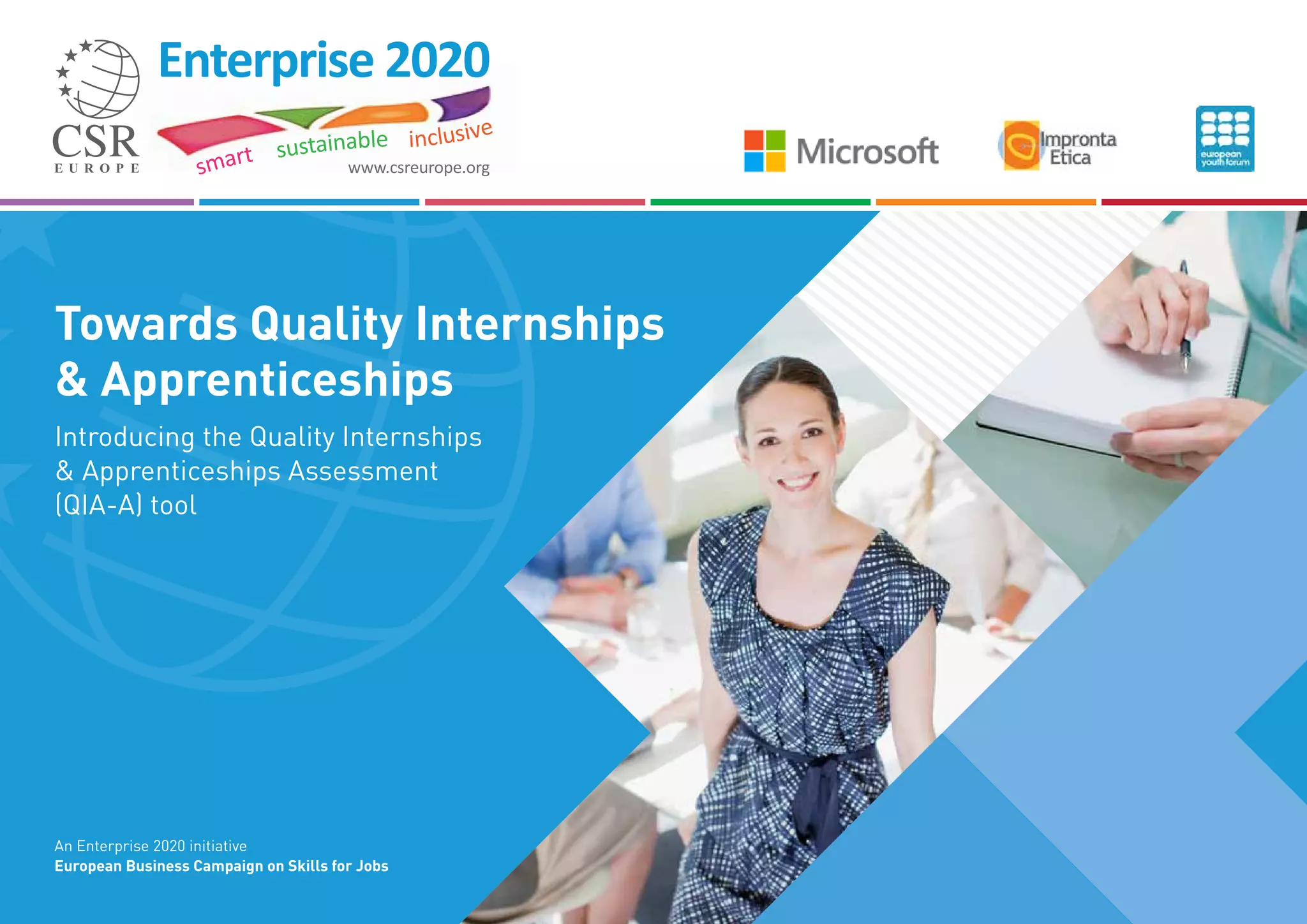 CSR EUROPE

Enterprise 2020

smart sustainable inclusive

www.csreurope.org

Microsoft

Impronta Etica

european youth forum

Towards Quality Internships & Apprenticeships

Introducing the Quality Internships & Apprenticeships Assessment (QIA-A) tool

An Enterprise 2020 initiative
European Business Campaign on Skills for Jobs